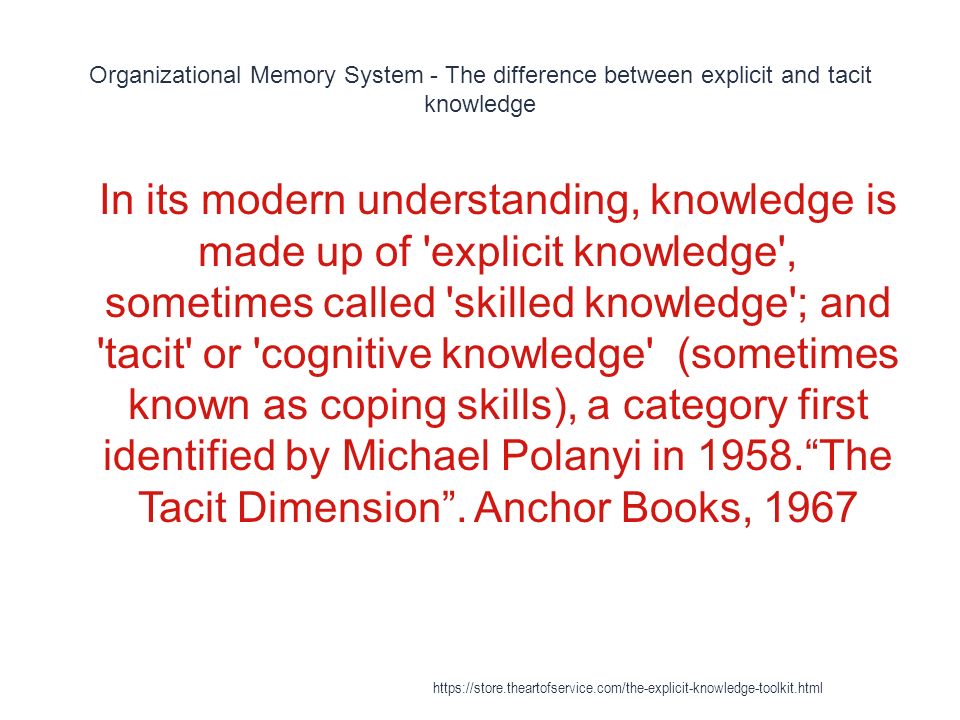 Organizational Memory System - The difference between explicit and tacit knowledge

In its modern understanding, knowledge is made up of 'explicit knowledge', sometimes called 'skilled knowledge'; and 'tacit' or 'cognitive knowledge'  (sometimes known as coping skills), a category first identified by Michael Polanyi in 1958.“The Tacit Dimension”. Anchor Books, 1967

https://store.theartofservice.com/the-explicit-knowledge-toolkit.html